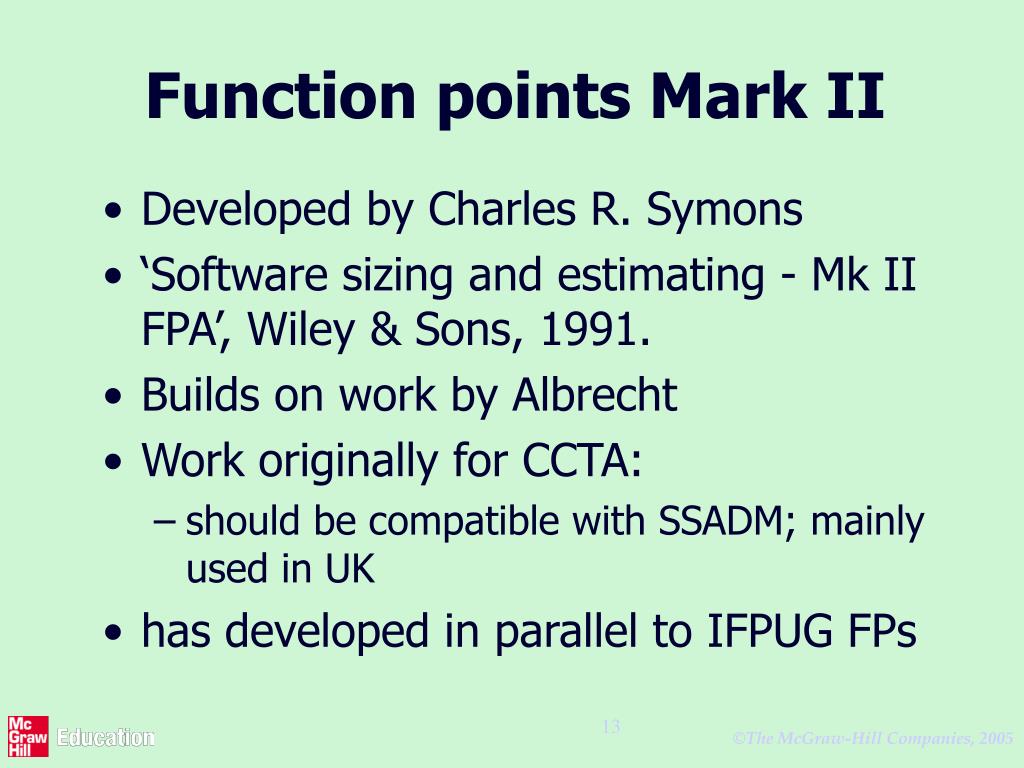 Function points Mark II

• Developed by Charles R. Symons
• ‘Software sizing and estimating - Mk II FPA’, Wiley & Sons, 1991.
• Builds on work by Albrecht
• Work originally for CCTA:
– should be compatible with SSADM; mainly used in UK
• has developed in parallel to IFPUG FPs

Mc Graw Hill Education

13

©The McGraw-Hill Companies, 2005